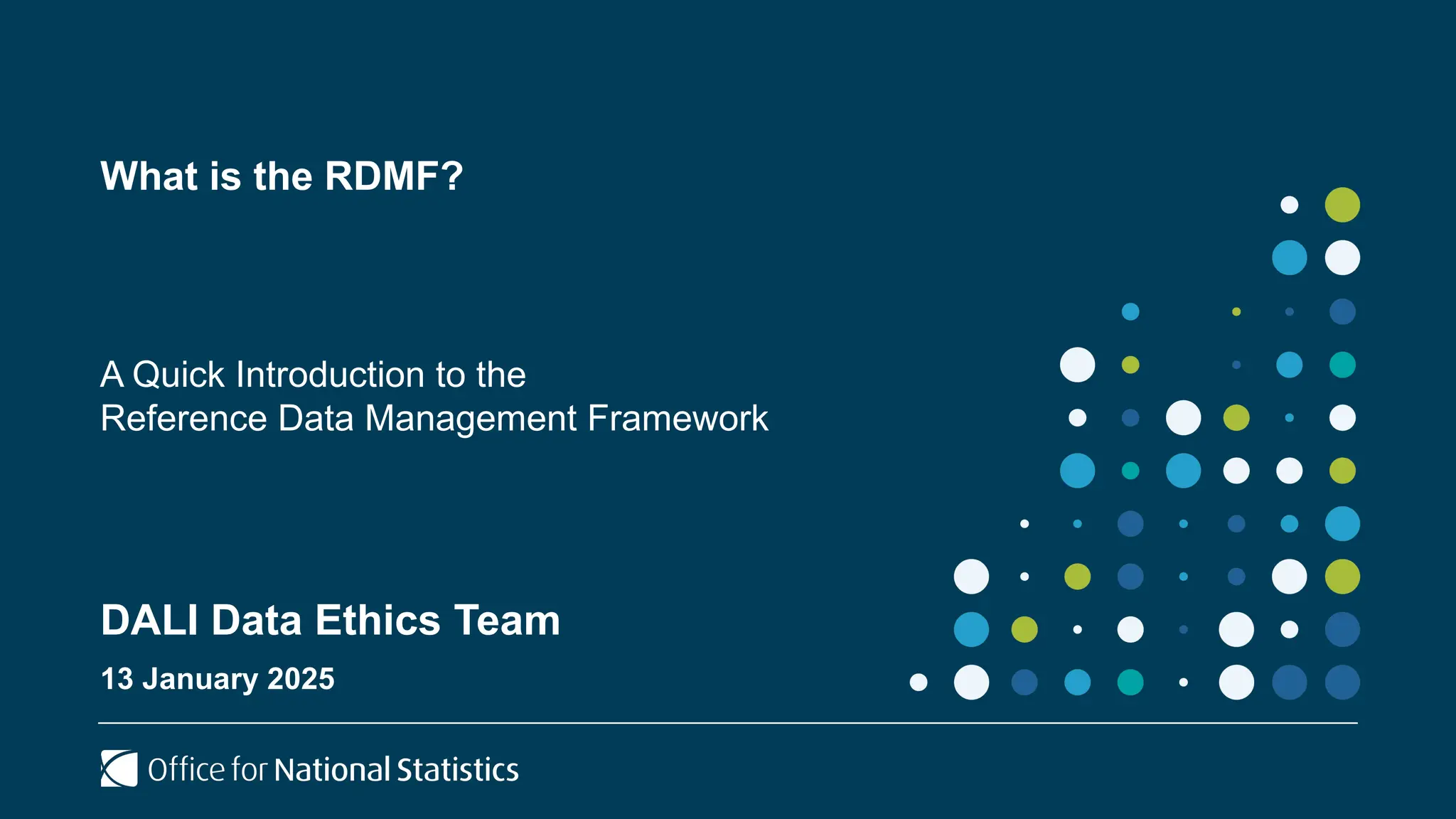 What is the RDMF?

A Quick Introduction to the
Reference Data Management Framework

DALI Data Ethics Team

13 January 2025

Office for National Statistics